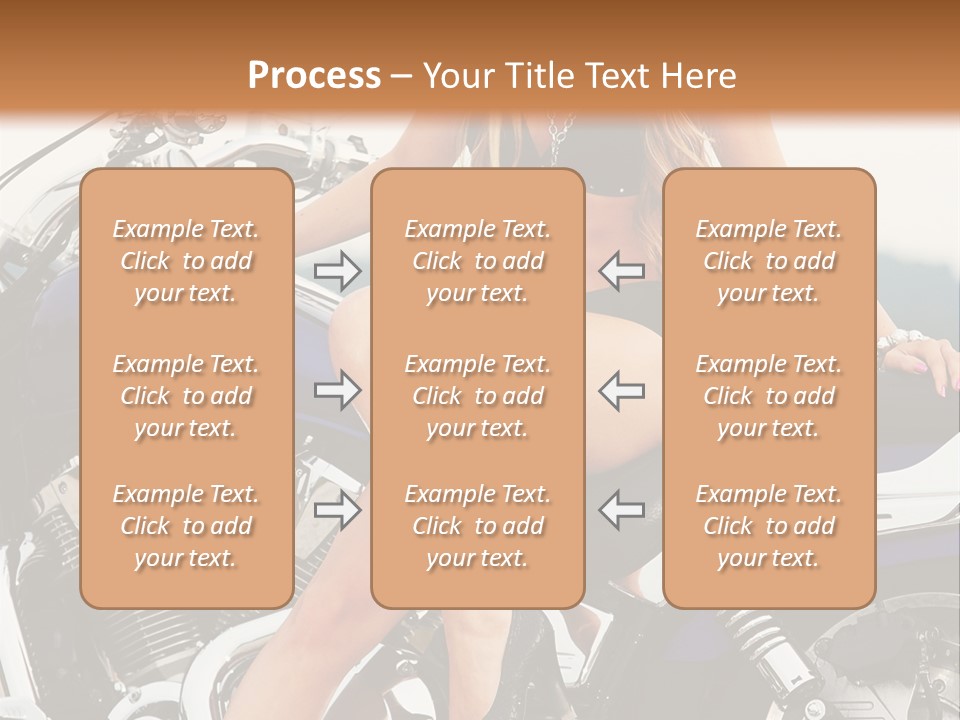 Process – Your Title Text Here

Example Text. Click to add your text.

Example Text. Click to add your text.

Example Text. Click to add your text.

Example Text. Click to add your text.

Example Text. Click to add your text.

Example Text. Click to add your text.

Example Text. Click to add your text.

Example Text. Click to add your text.

Example Text. Click to add your text.